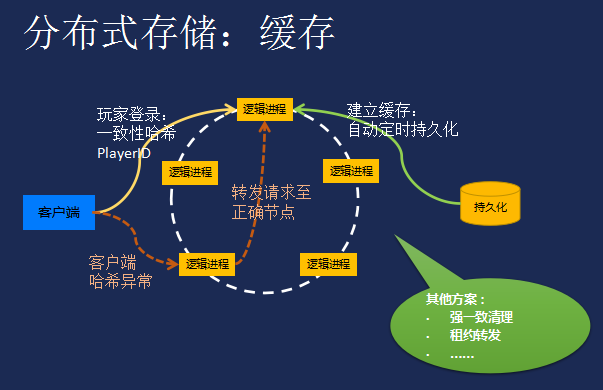 分布式存储：缓存

玩家登录：
一致性哈希
PlayerID

逻辑进程

建立缓存：
自动定时持久化

逻辑进程

逻辑进程

转发请求至
正确节点

客户端

持久化

客户端
哈希异常

逻辑进程

逻辑进程

其他方案：
· 强一致清理
· 租约转发
· ……